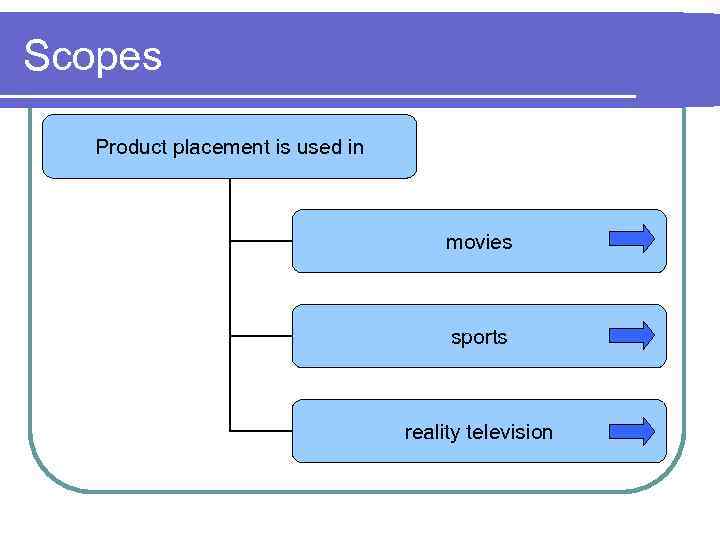 Scopes

Product placement is used in

movies

sports

reality television